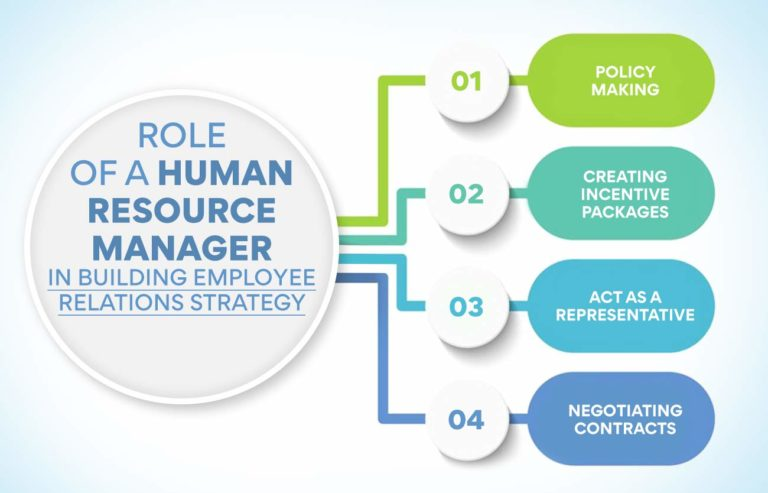 ROLE OF A HUMAN RESOURCE MANAGER IN BUILDING EMPLOYEE RELATIONS STRATEGY

01 POLICY MAKING

02 CREATING INCENTIVE PACKAGES

03 ACT AS A REPRESENTATIVE

04 NEGOTIATING CONTRACTS